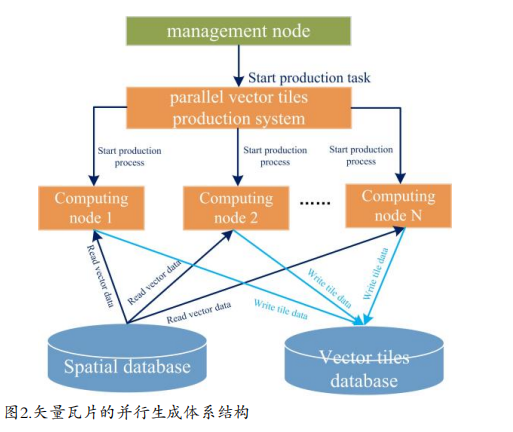 management node

Start production task

parallel vector tiles production system

Start production process

Start production process

Start production process

Computing node 1

Computing node 2

......

Computing node N

Read vector data

Read vector data

Read vector data

Write tile data

Write tile data

Write tile data

Spatial database

Vector tiles database

图2.矢量瓦片的并行生成体系结构